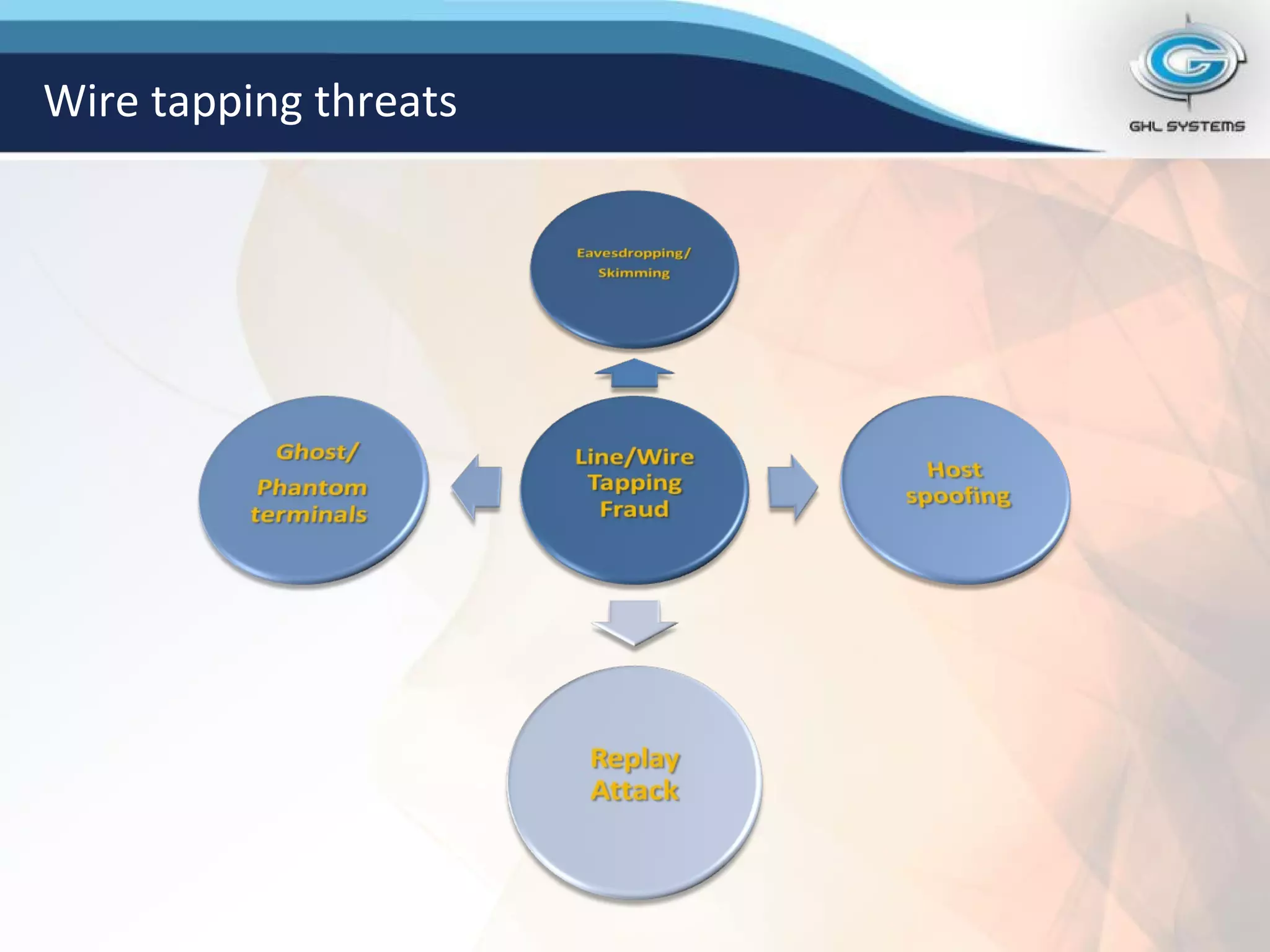 Wire tapping threats

GHL SYSTEMS

Eavesdropping/ Skimming

Ghost/ Phantom terminals

Line/Wire Tapping Fraud

Host spoofing

Replay Attack